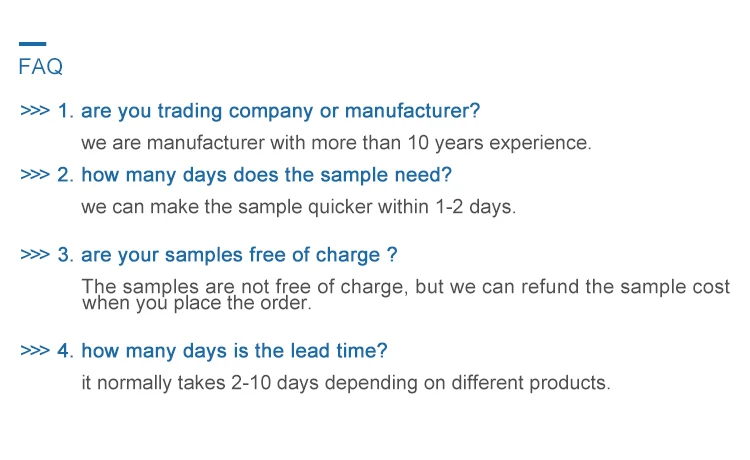 FAQ

>>> 1. are you trading company or manufacturer?

we are manufacturer with more than 10 years experience.

>>> 2. how many days does the sample need?

we can make the sample quicker within 1-2 days.

>>> 3. are your samples free of charge ?

The samples are not free of charge, but we can refund the sample cost when you place the order.

>>> 4. how many days is the lead time?

it normally takes 2-10 days depending on different products.